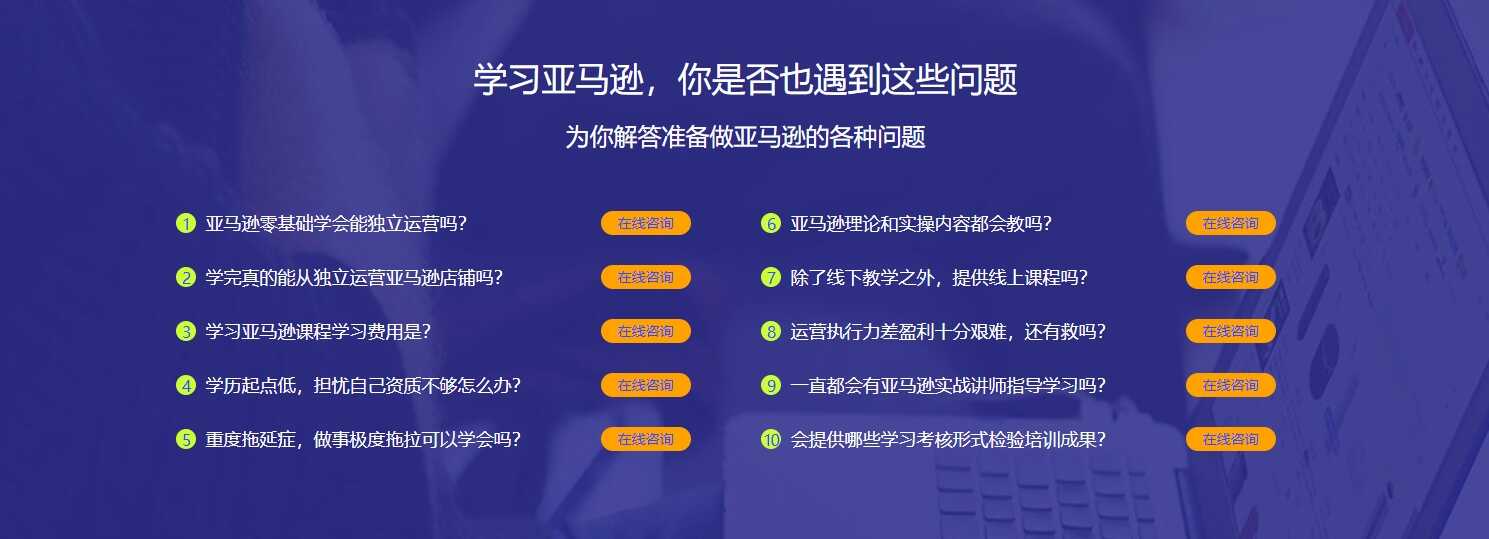 学习亚马逊，你是否也遇到这些问题

为你解答准备做亚马逊的各种问题

1 亚马逊零基础学会能独立运营吗？ 在线咨询

2 学完真的能从独立运营亚马逊店铺吗？ 在线咨询

3 学习亚马逊课程学习费用是？ 在线咨询

4 学历起点低，担忧自己资质不够怎么办？ 在线咨询

5 重度拖延症，做事极度拖拉可以学会吗？ 在线咨询

6 亚马逊理论和实操内容都会教吗？ 在线咨询

7 除了线下教学之外，提供线上课程吗？ 在线咨询

8 运营执行力差盈利十分艰难，还有救吗？ 在线咨询

9 一直都会有亚马逊实战讲师指导学习吗？ 在线咨询

10 会提供哪些学习考核形式检验培训成果？ 在线咨询